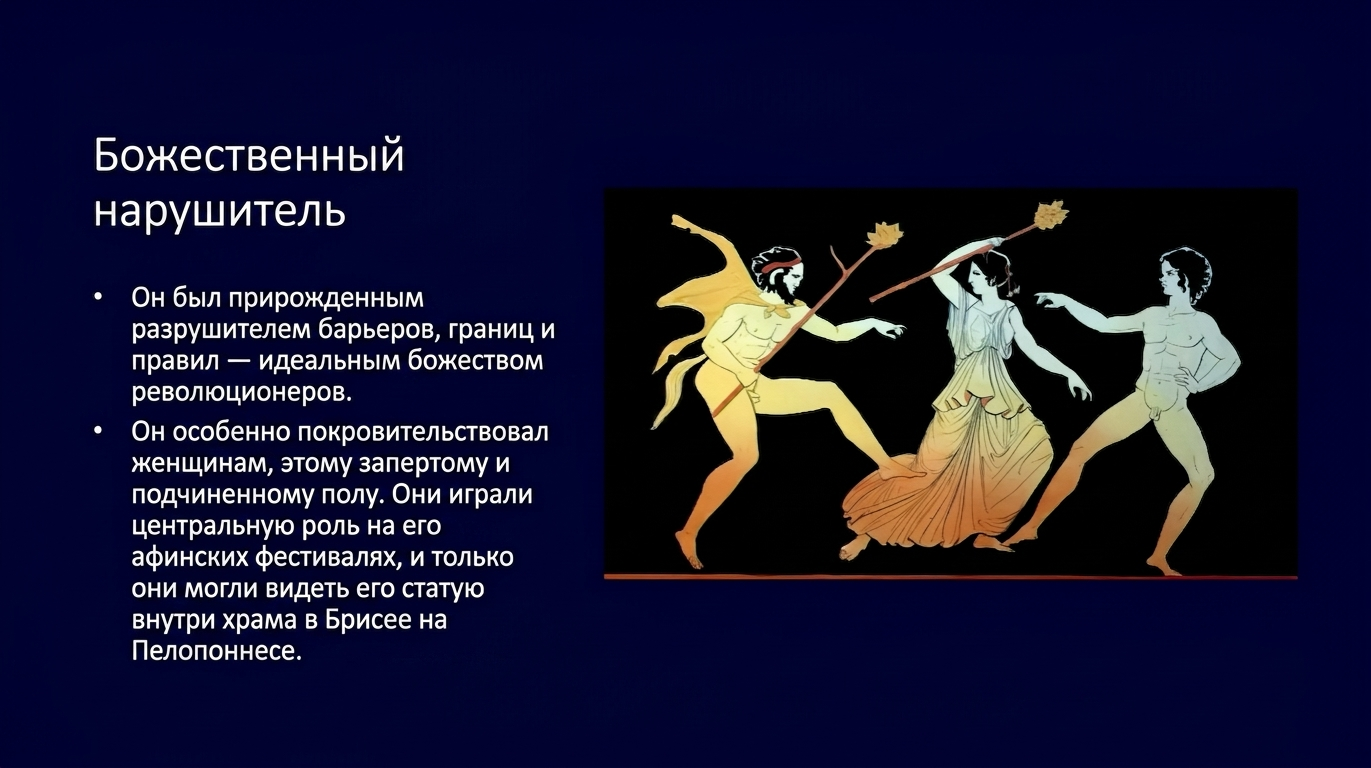 Божественный нарушитель

• Он был прирожденным разрушителем барьеров, границ и правил — идеальным божеством революционеров.
• Он особенно покровительствовал женщинам, этому запертому и подчиненному полу. Они играли центральную роль на его афинских фестивалях, и только они могли видеть его статую внутри храма в Брисее на Пелопоннесе.